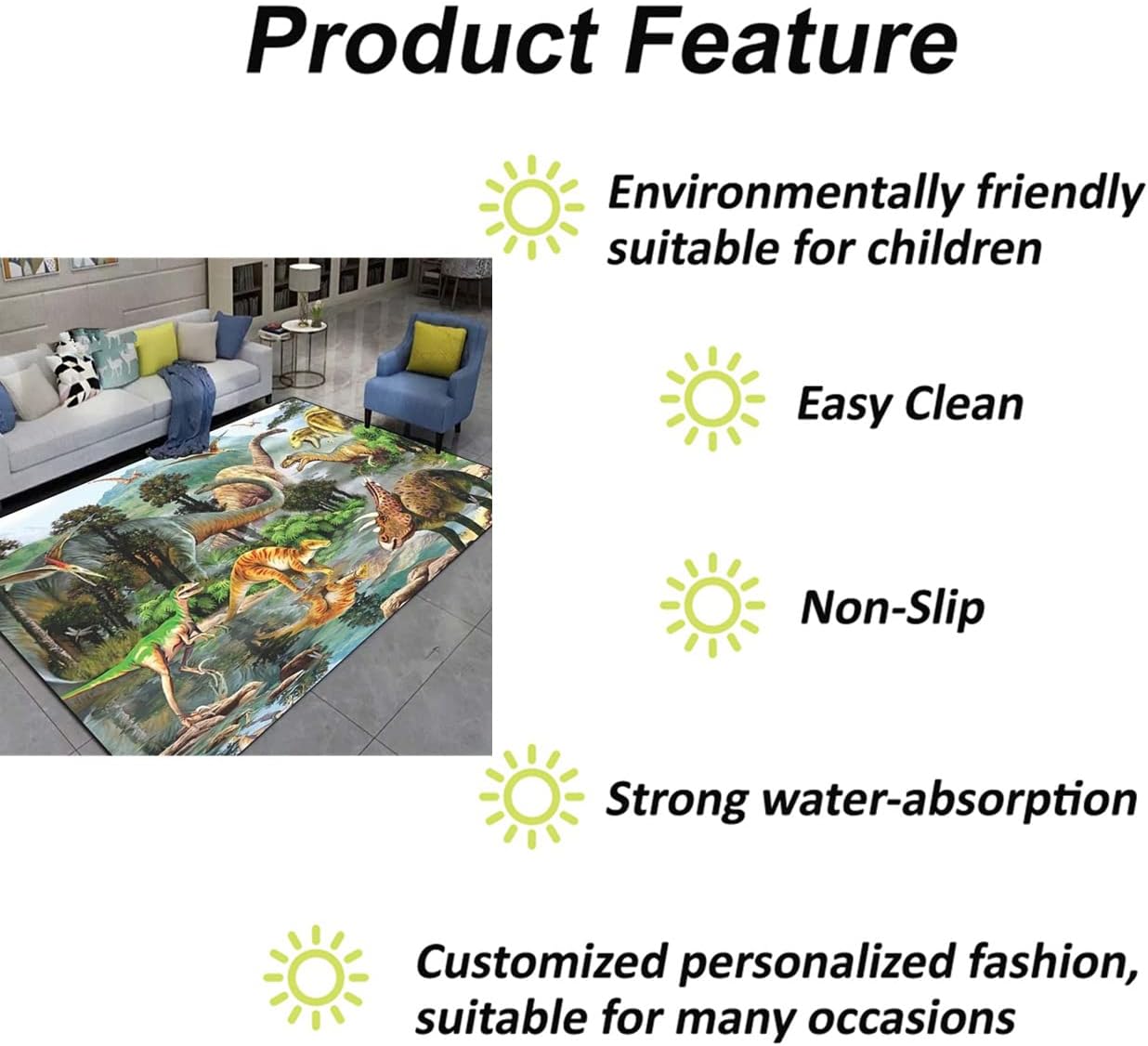 Product Feature

Environmentally friendly suitable for children

Easy Clean

Non-Slip

Strong water-absorption

Customized personalized fashion, suitable for many occasions